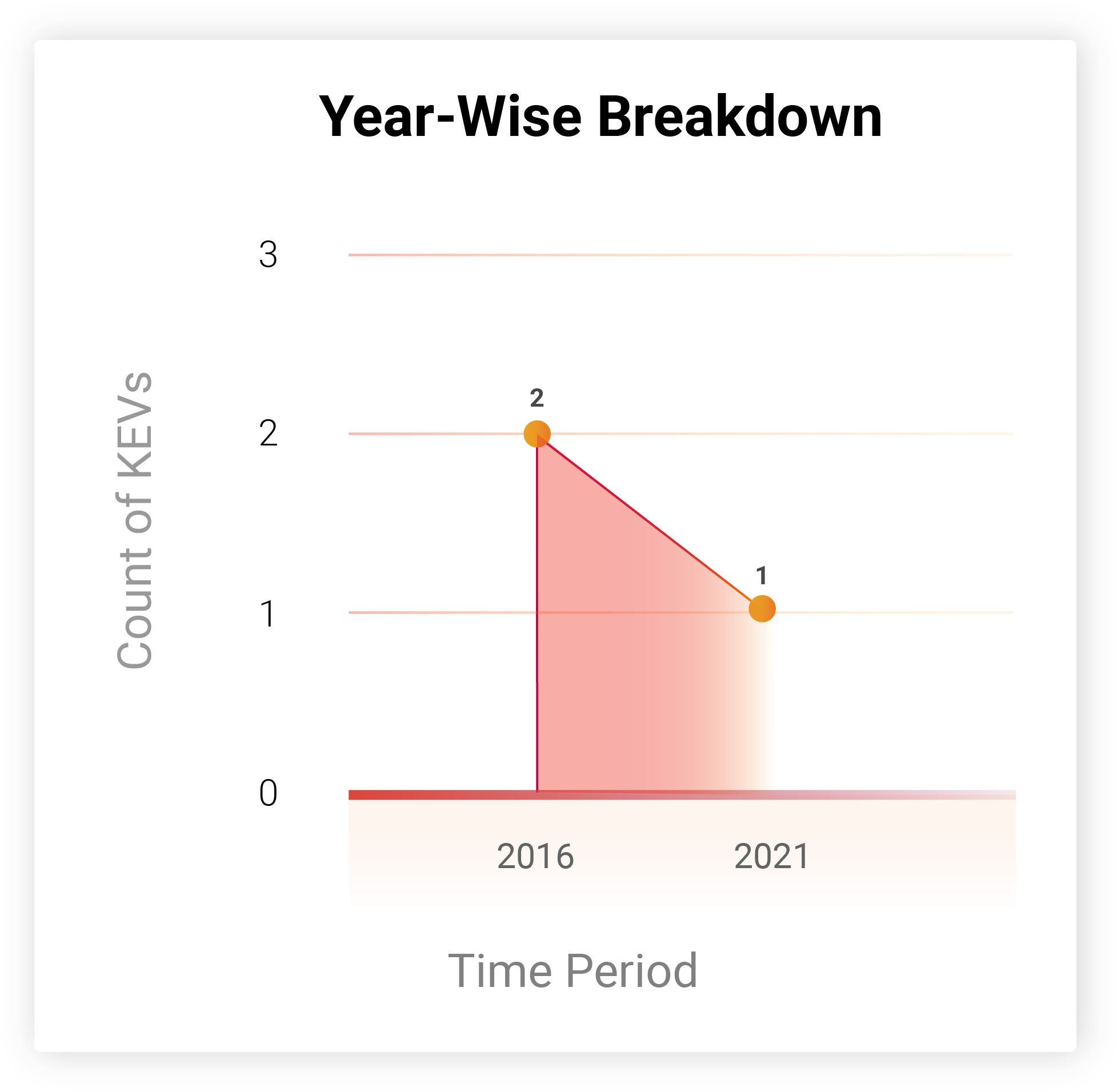 Year-Wise Breakdown

Count of KEVs

3
2
1
0

2
1

2016
2021

Time Period